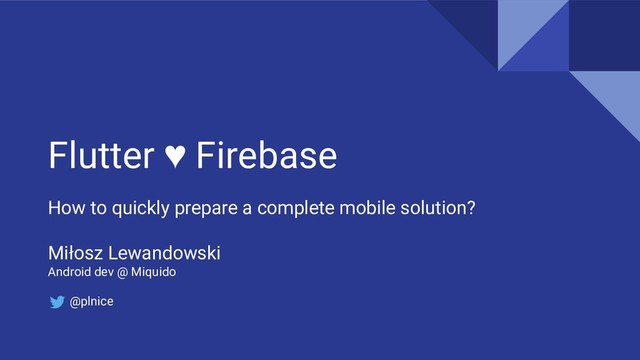 Flutter ♥ Firebase

How to quickly prepare a complete mobile solution?

Miłosz Lewandowski
Android dev @ Miquido

@plnice